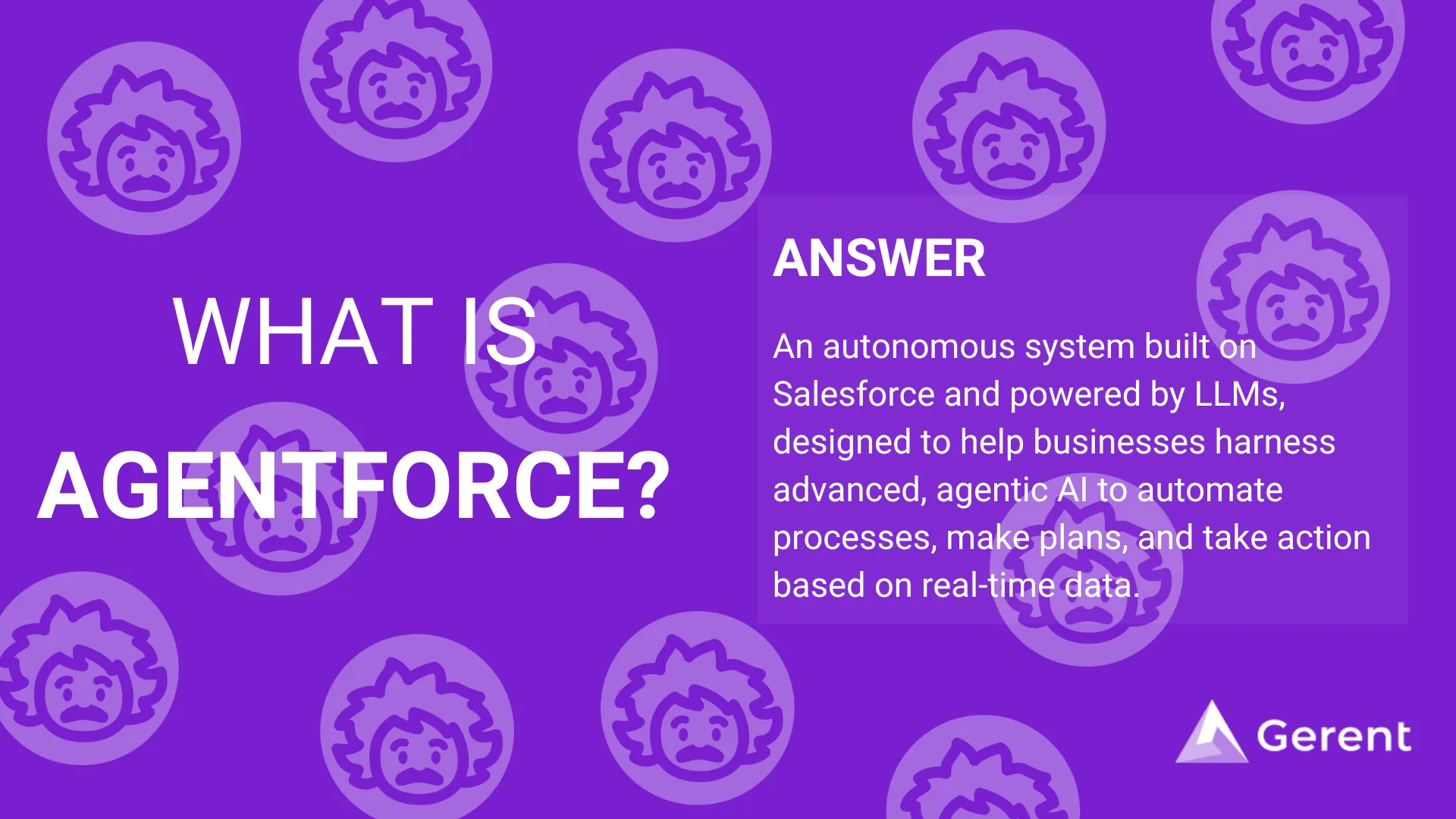 WHAT IS
AGENTFORCE?

ANSWER

An autonomous system built on Salesforce and powered by LLMs, designed to help businesses harness advanced, agentic AI to automate processes, make plans, and take action based on real-time data.

Gerent